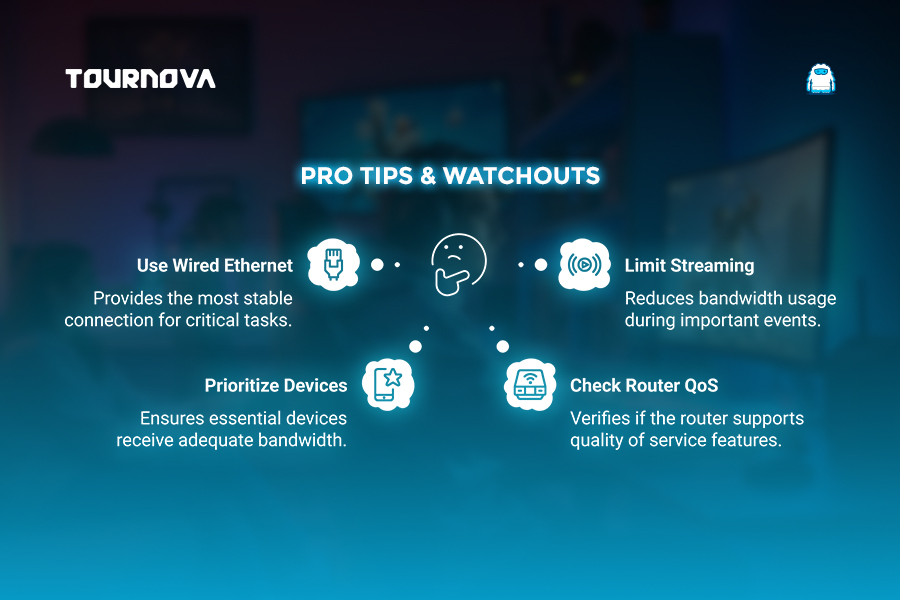 TOURNOVA

PRO TIPS & WATCHOUTS

Use Wired Ethernet

Provides the most stable connection for critical tasks.

Limit Streaming

Reduces bandwidth usage during important events.

Prioritize Devices

Ensures essential devices receive adequate bandwidth.

Check Router QoS

Verifies if the router supports quality of service features.